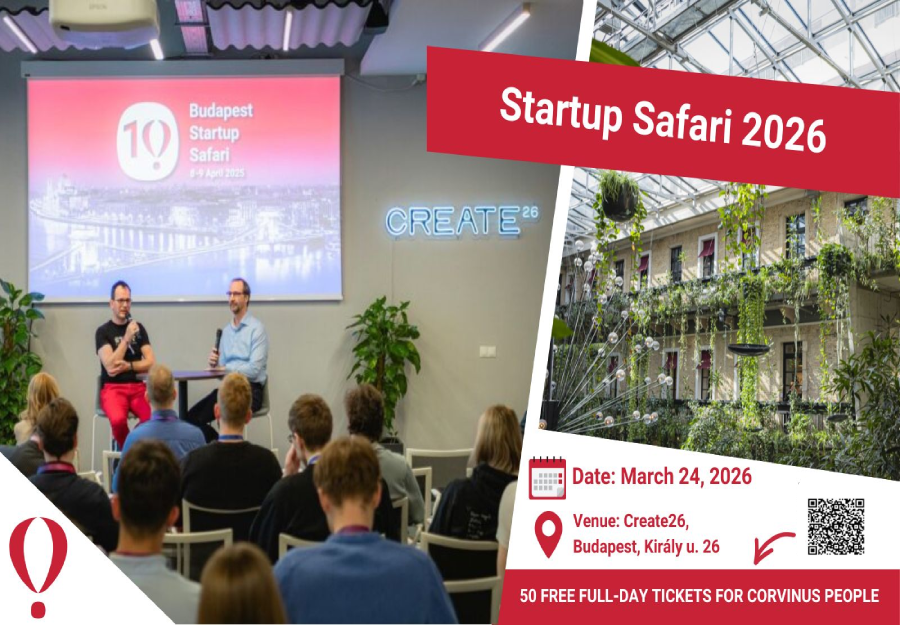 10 Budapest Startup Safari 8-9 April 2025

CREATE 26

Startup Safari 2026

Date: March 24, 2026

Venue: Create26, Budapest, Király u. 26

50 FREE FULL-DAY TICKETS FOR CORVINUS PEOPLE